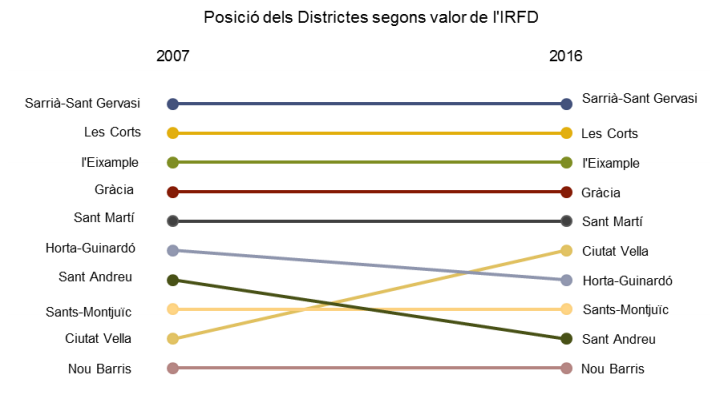 Posició dels Districtes segons valor de l'IRFD

2007

2016

Sarrià-Sant Gervasi
Les Corts
l'Eixample
Gràcia
Sant Martí
Horta-Guinardó
Sant Andreu
Sants-Montjuïc
Ciutat Vella
Nou Barris

Sarrià-Sant Gervasi
Les Corts
l'Eixample
Gràcia
Sant Martí
Ciutat Vella
Horta-Guinardó
Sants-Montjuïc
Sant Andreu
Nou Barris